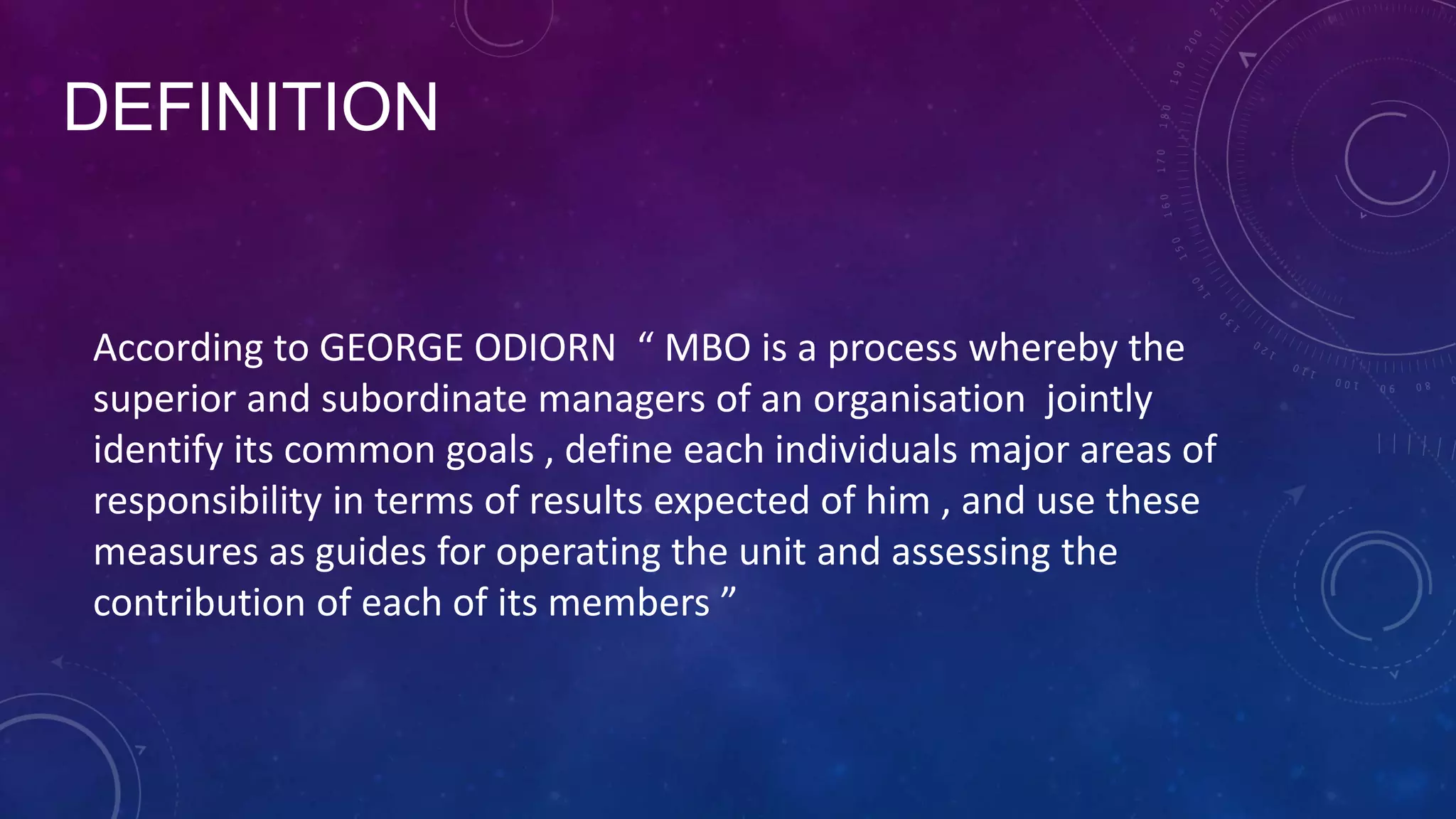 DEFINITION

According to GEORGE ODIORN “ MBO is a process whereby the superior and subordinate managers of an organisation jointly identify its common goals , define each individuals major areas of responsibility in terms of results expected of him , and use these measures as guides for operating the unit and assessing the contribution of each of its members ”